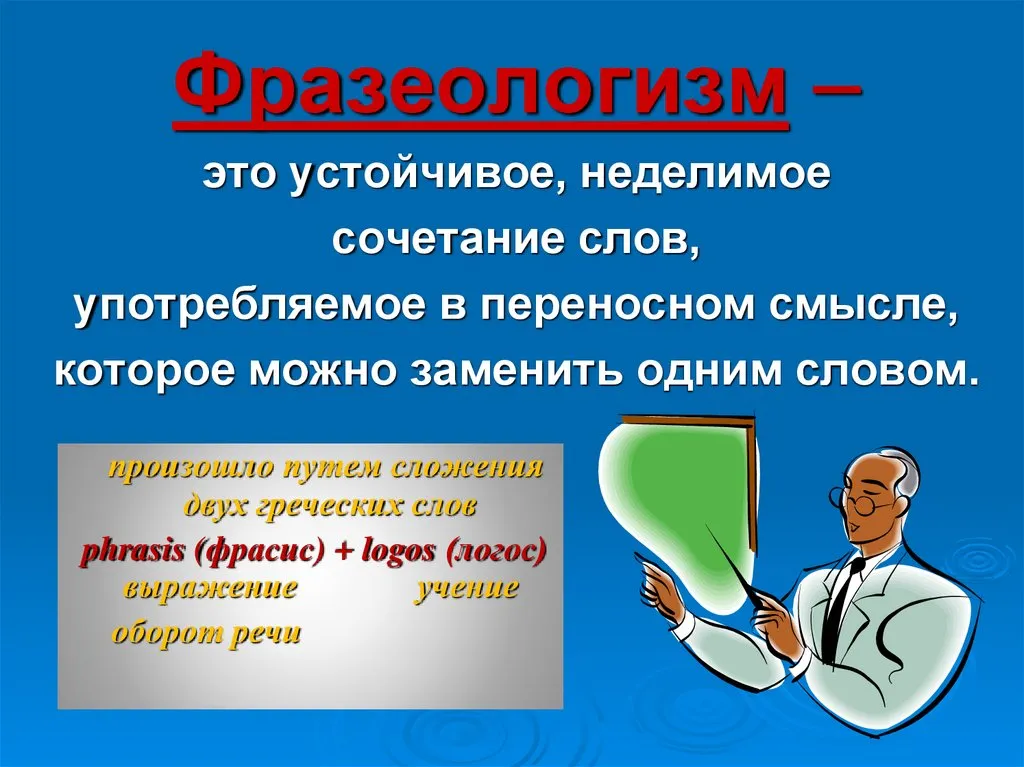 Фразеологизм –
это устойчивое, неделимое сочетание слов, употребляемое в переносном смысле, которое можно заменить одним словом.

произошло путем сложения двух греческих слов
phrasis (фрасис) + logos (логос)
выражение учение
оборот речи